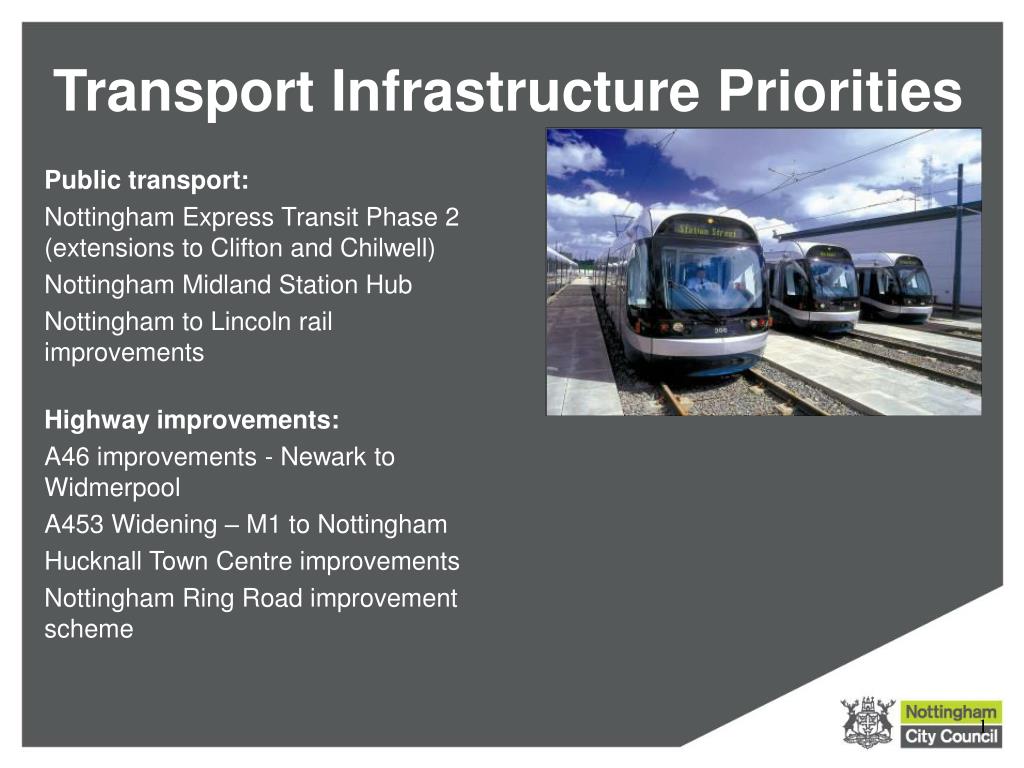 Transport Infrastructure Priorities

Public transport:

Nottingham Express Transit Phase 2 (extensions to Clifton and Chilwell)

Nottingham Midland Station Hub

Nottingham to Lincoln rail improvements

Highway improvements:

A46 improvements - Newark to Widmerpool

A453 Widening – M1 to Nottingham

Hucknall Town Centre improvements

Nottingham Ring Road improvement scheme

Station Street

Nottingham City Council

1